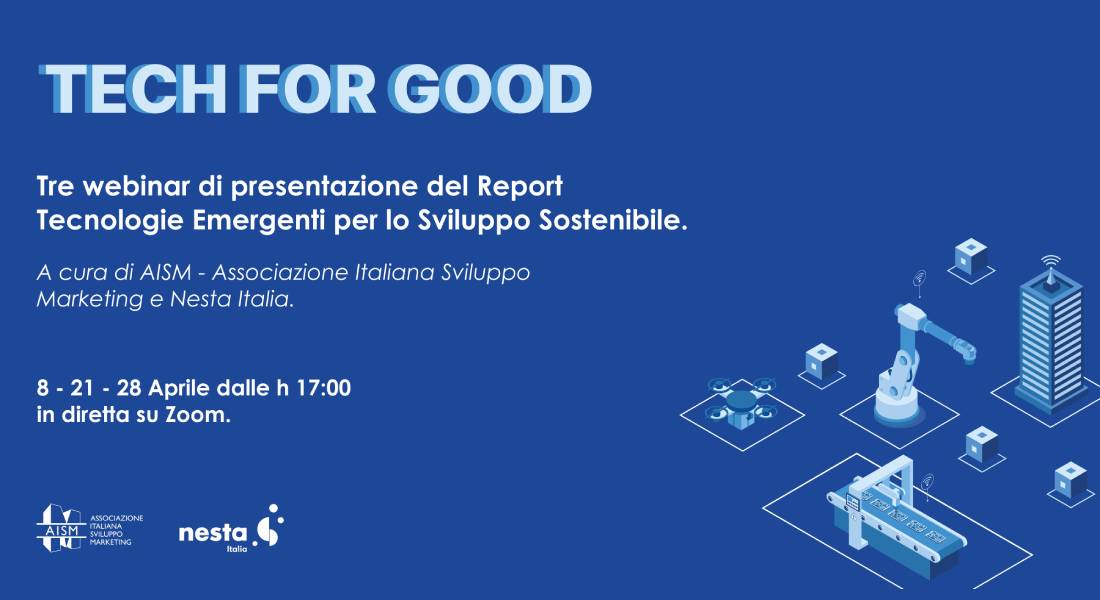 TECH FOR GOOD

Tre webinar di presentazione del Report Tecnologie Emergenti per lo Sviluppo Sostenibile.

A cura di AISM - Associazione Italiana Sviluppo Marketing e Nesta Italia.

8 - 21 - 28 Aprile dalle h 17:00 in diretta su Zoom.

AISM ASSOCIAZIONE ITALIANA SVILUPPO MARKETING

nesta Italia